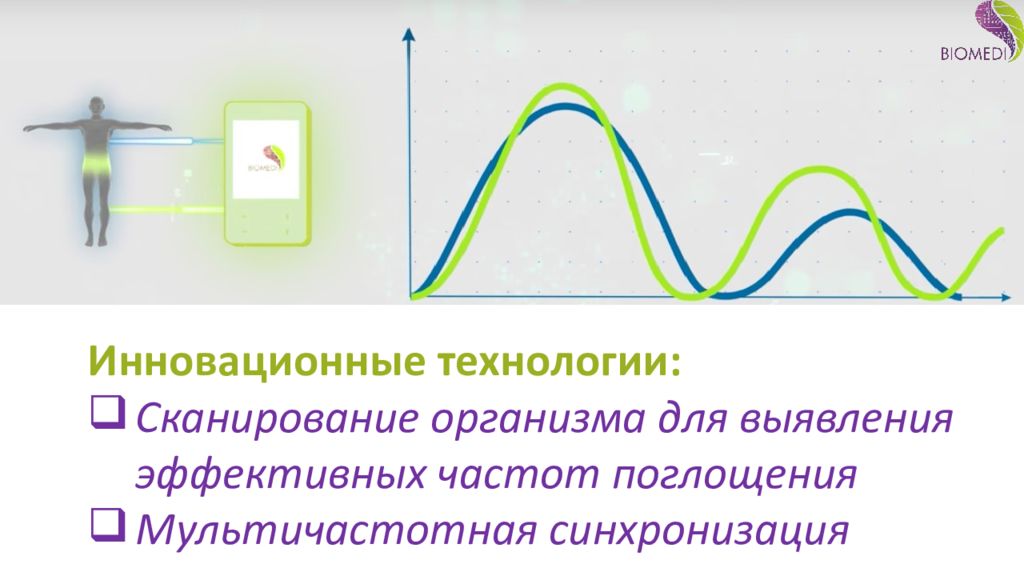 BIOMEDI

BIOMEDI

Инновационные технологии:
❑ Сканирование организма для выявления эффективных частот поглощения
❑ Мультичастотная синхронизация